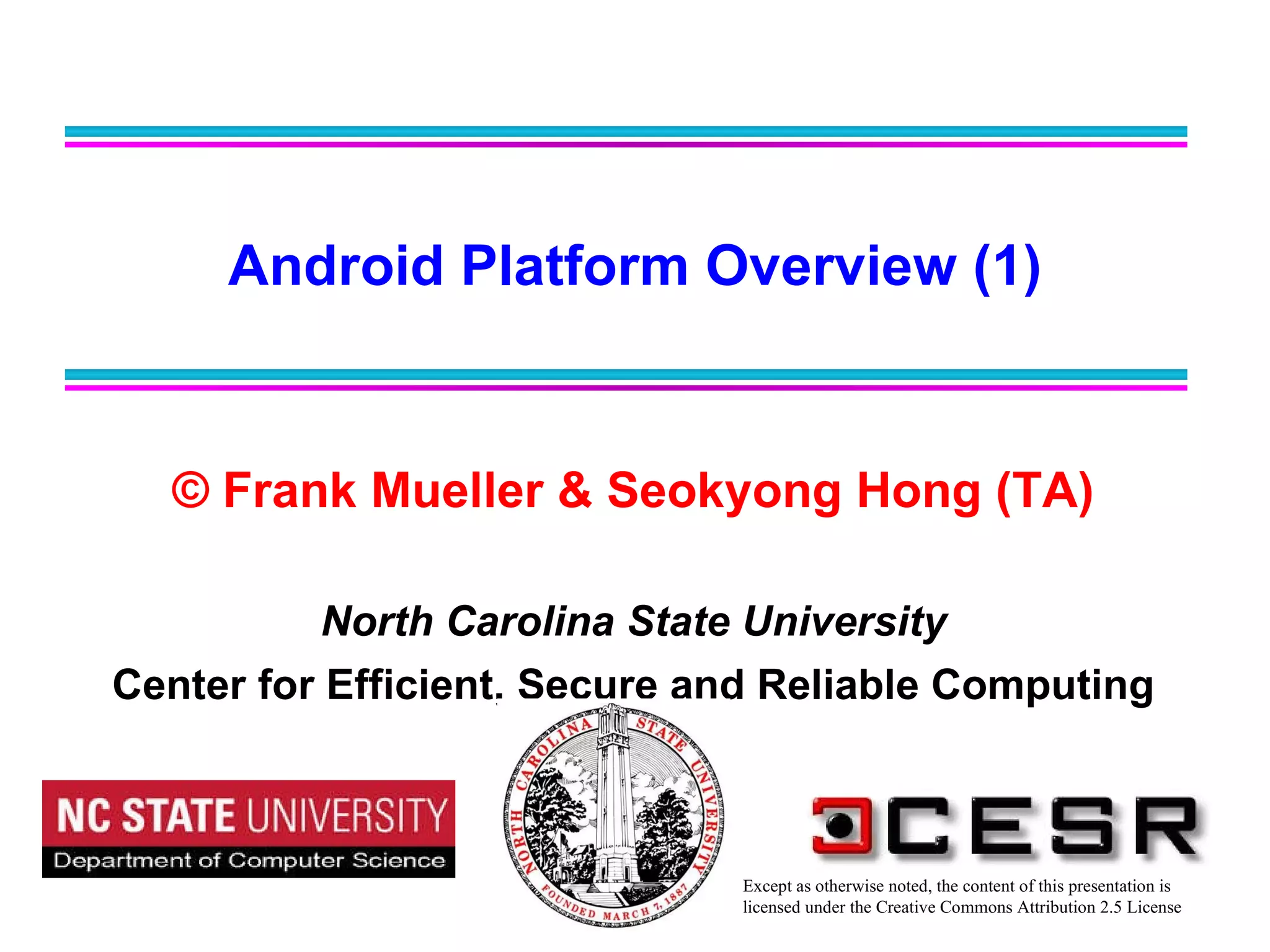 Android Platform Overview (1)

© Frank Mueller & Seokyong Hong (TA)

North Carolina State University

Center for Efficient, Secure and Reliable Computing

NC STATE UNIVERSITY
Department of Computer Science

NORTH CAROLINA STATE UNIVERSITY
FOUNDED MARCH 7, 1887

CESR

Except as otherwise noted, the content of this presentation is licensed under the Creative Commons Attribution 2.5 License